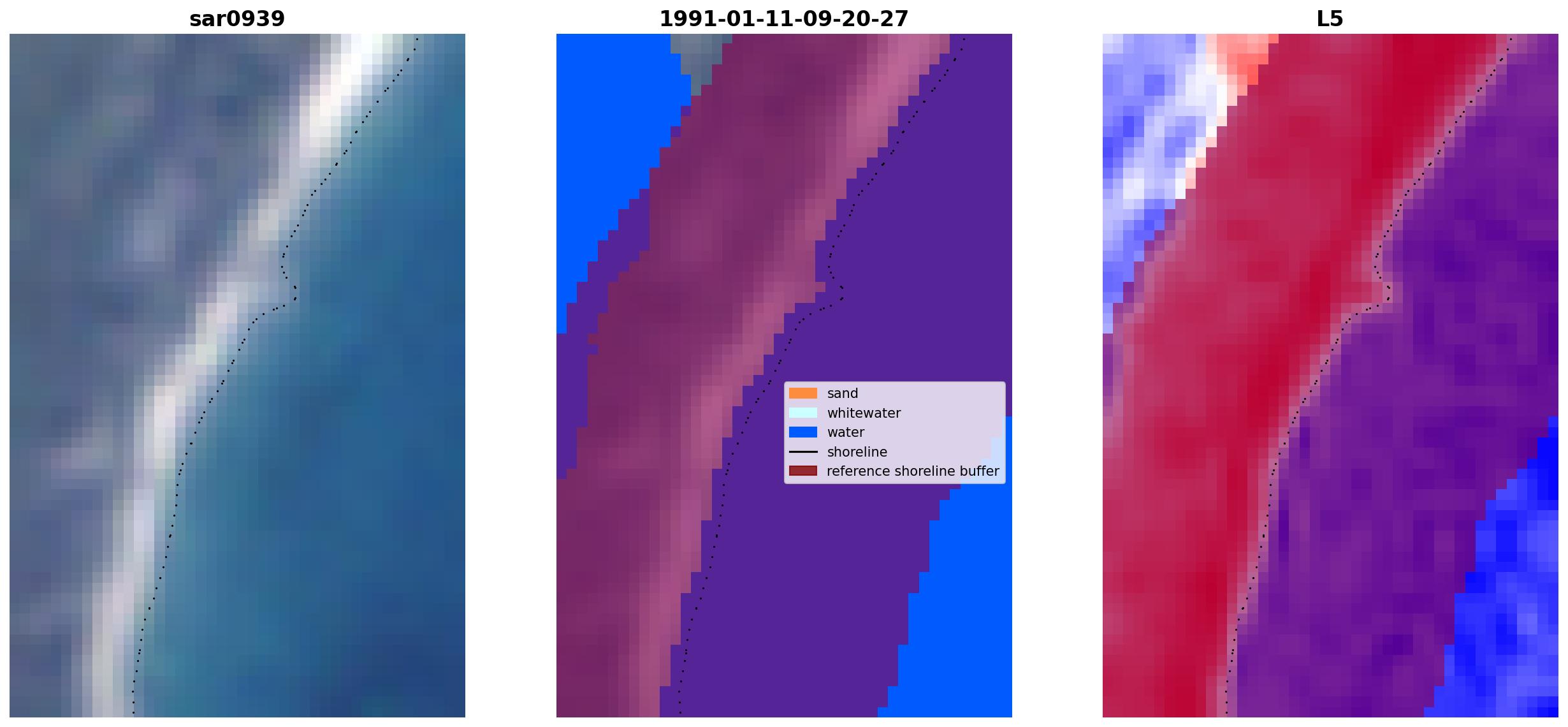 sar0939

1991-01-11-09-20-27

sand
whitewater
water
shoreline
reference shoreline buffer

L5